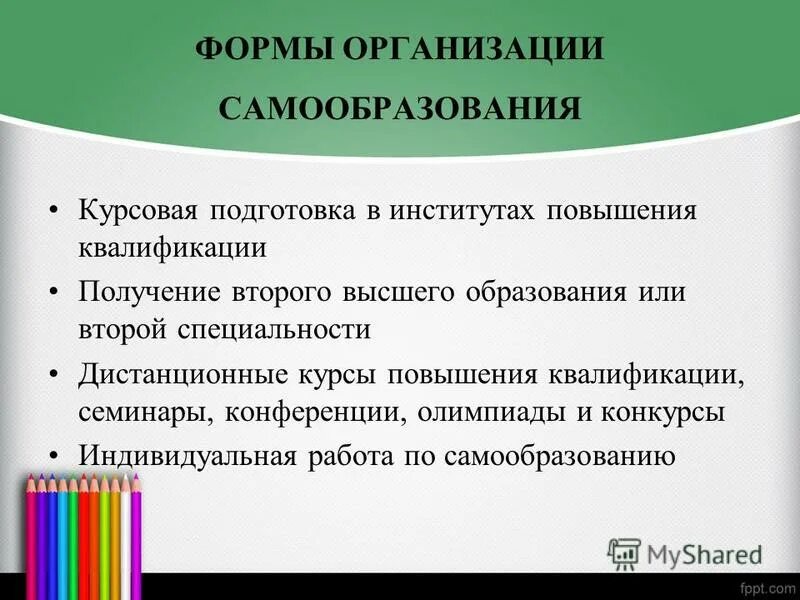 ФОРМЫ ОРГАНИЗАЦИИ САМООБРАЗОВАНИЯ

• Курсовая подготовка в институтах повышения квалификации
• Получение второго высшего образования или второй специальности
• Дистанционные курсы повышения квалификации, семинары, конференции, олимпиады и конкурсы
• Индивидуальная работа по самообразованию

MyShared

fppt.com